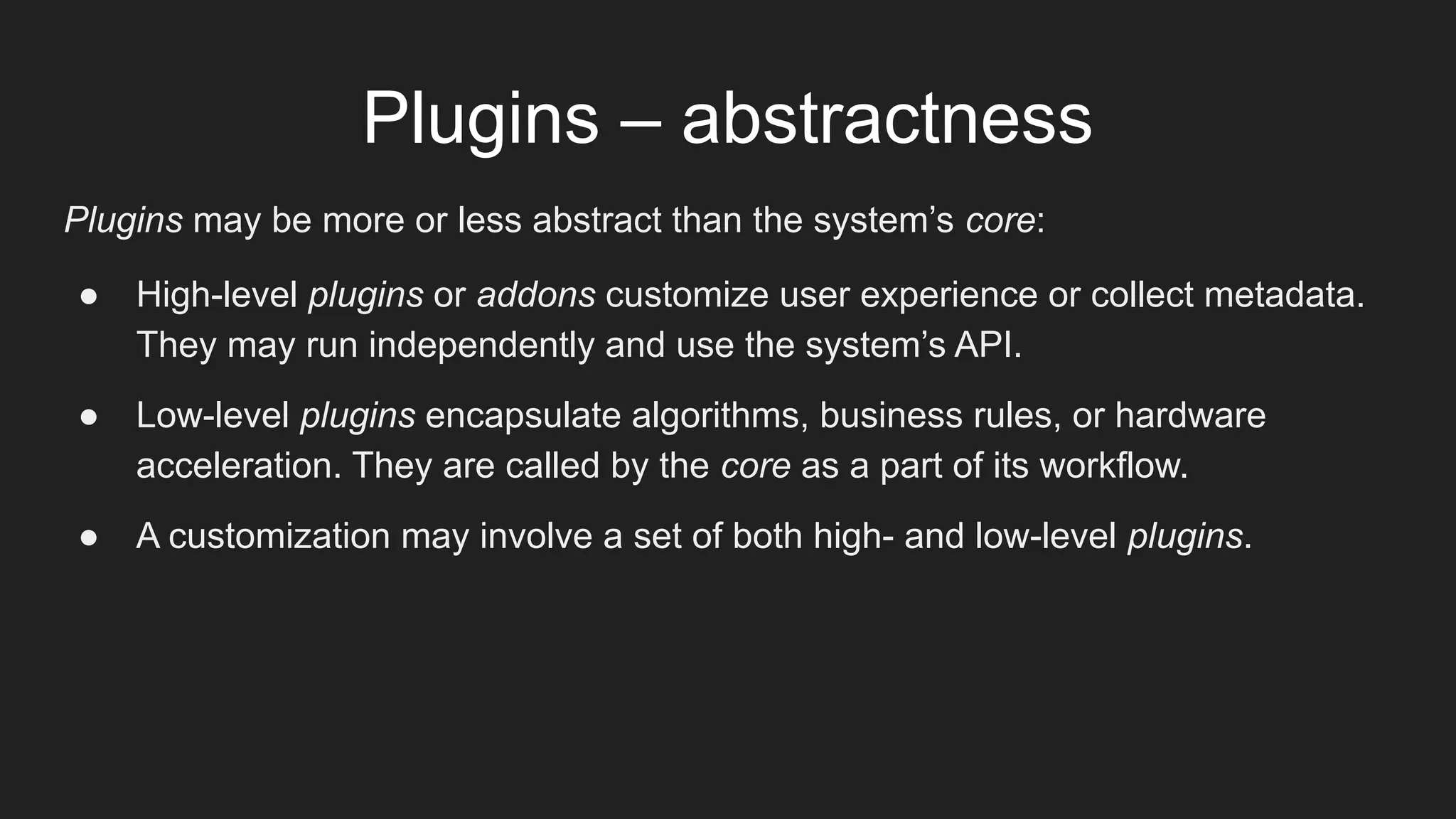 Plugins – abstractness

Plugins may be more or less abstract than the system's core:

● High-level plugins or addons customize user experience or collect metadata. They may run independently and use the system's API.

● Low-level plugins encapsulate algorithms, business rules, or hardware acceleration. They are called by the core as a part of its workflow.

● A customization may involve a set of both high- and low-level plugins.